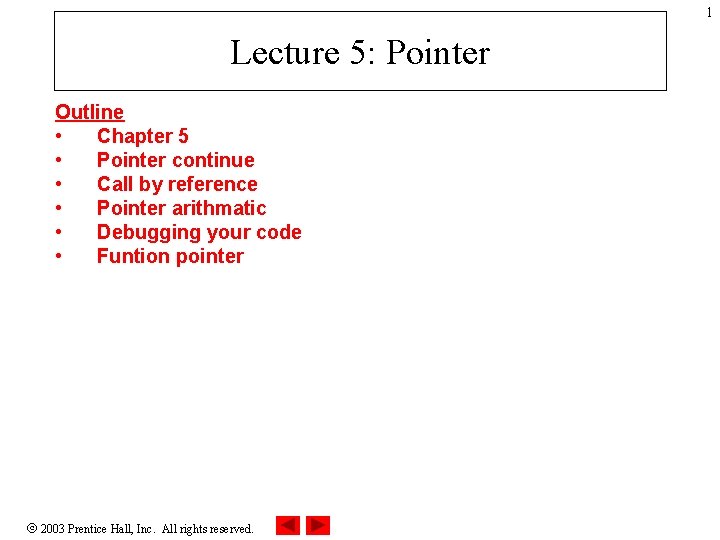 1

Lecture 5: Pointer

Outline
• Chapter 5
• Pointer continue
• Call by reference
• Pointer arithmatic
• Debugging your code
• Funtion pointer

© 2003 Prentice Hall, Inc. All rights reserved.